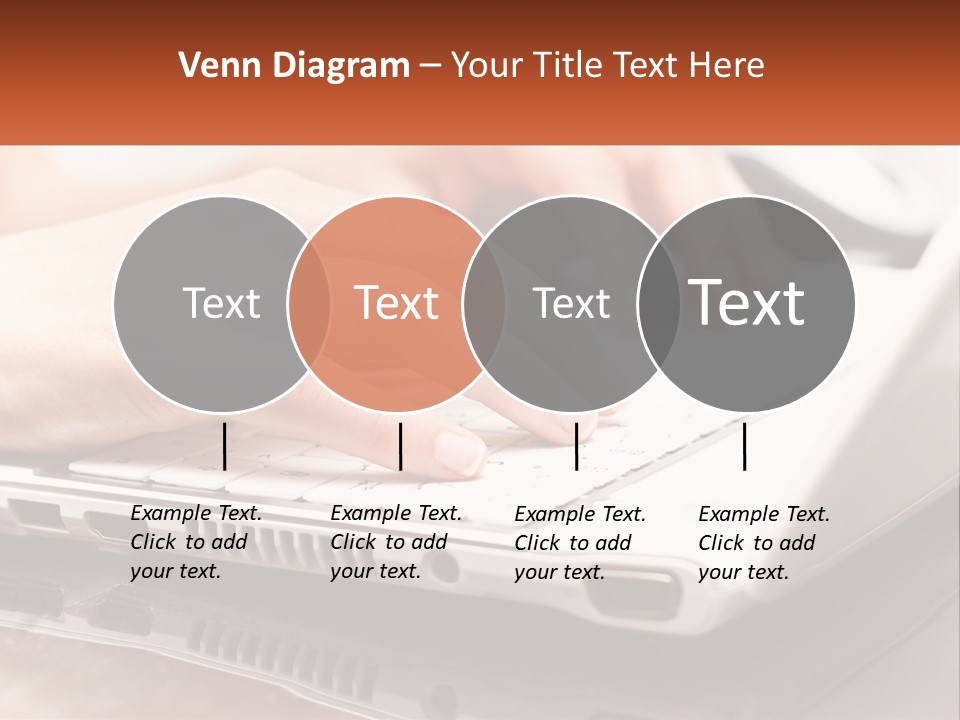 Venn Diagram – Your Title Text Here

Text

Text

Text

Text

Example Text. Click to add your text.

Example Text. Click to add your text.

Example Text. Click to add your text.

Example Text. Click to add your text.